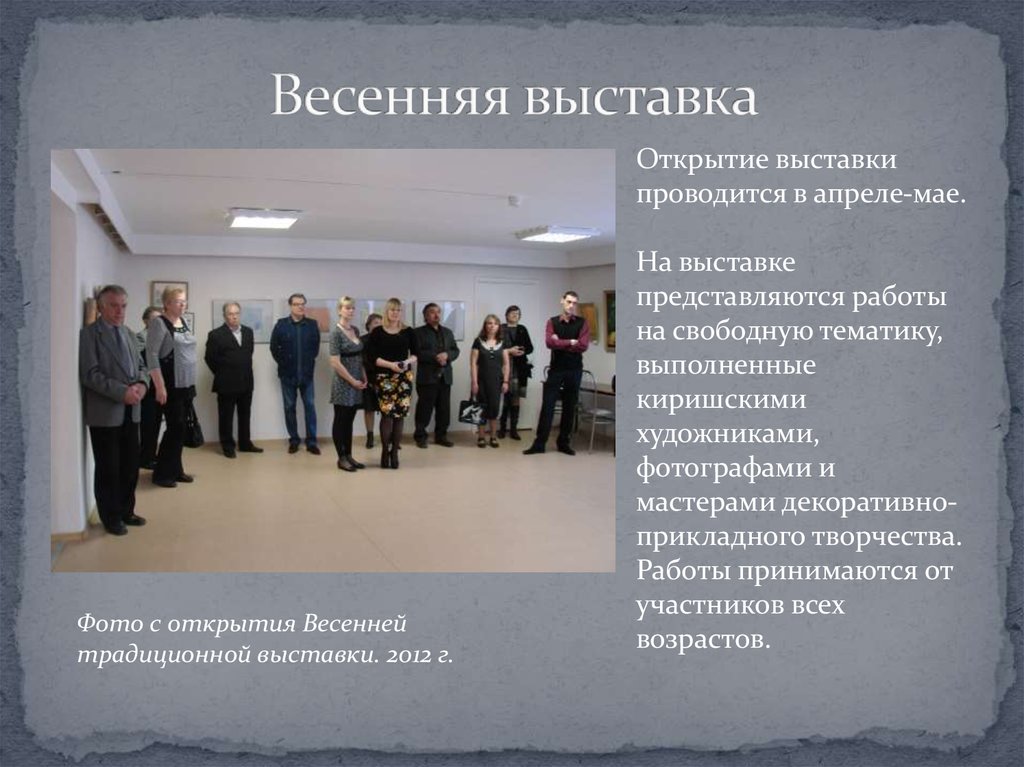 Весенняя выставка

Открытие выставки проводится в апреле-мае.

На выставке представляются работы на свободную тематику, выполненные киришскими художниками, фотографами и мастерами декоративно-прикладного творчества. Работы принимаются от участников всех возрастов.

Фото с открытия Весенней традиционной выставки. 2012 г.